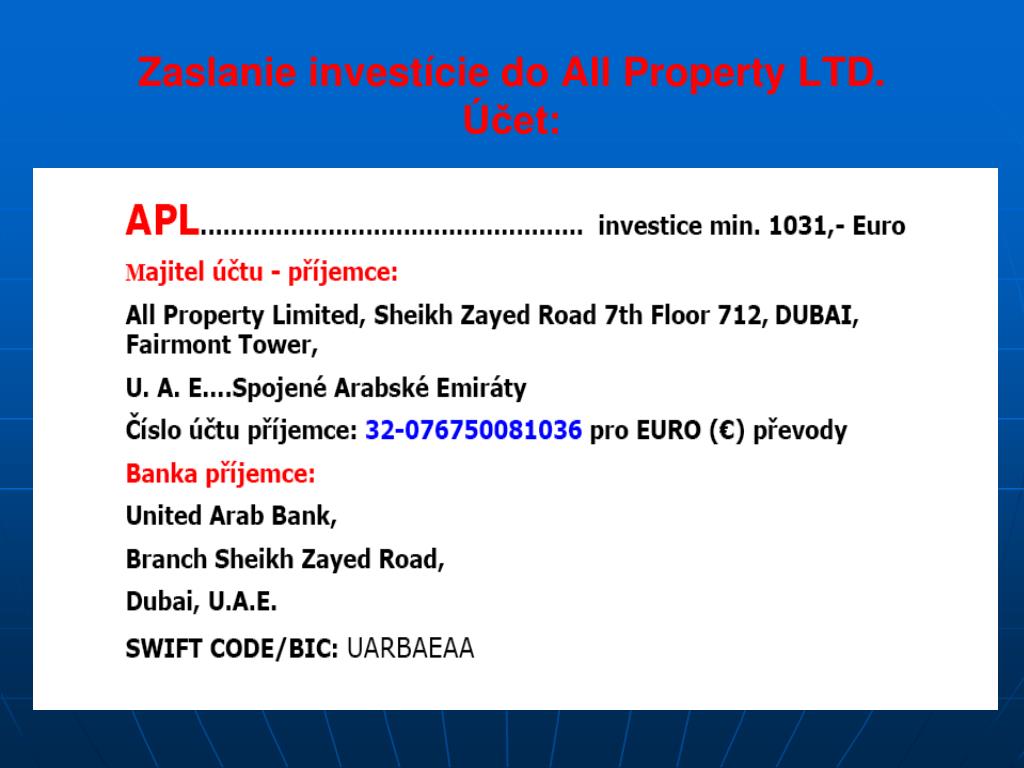 Zaslanie investície do All Property LTD.
Účet:

APL.................................................. investice min. 1031,- Euro

Majitel účtu - příjemce:

All Property Limited, Sheikh Zayed Road 7th Floor 712, DUBAI, Fairmont Tower,

U. A. E....Spojené Arabské Emiráty

Číslo účtu příjemce: 32-076750081036 pro EURO (€) převody

Banka příjemce:

United Arab Bank,

Branch Sheikh Zayed Road,

Dubai, U.A.E.

SWIFT CODE/BIC: UARBAEAA